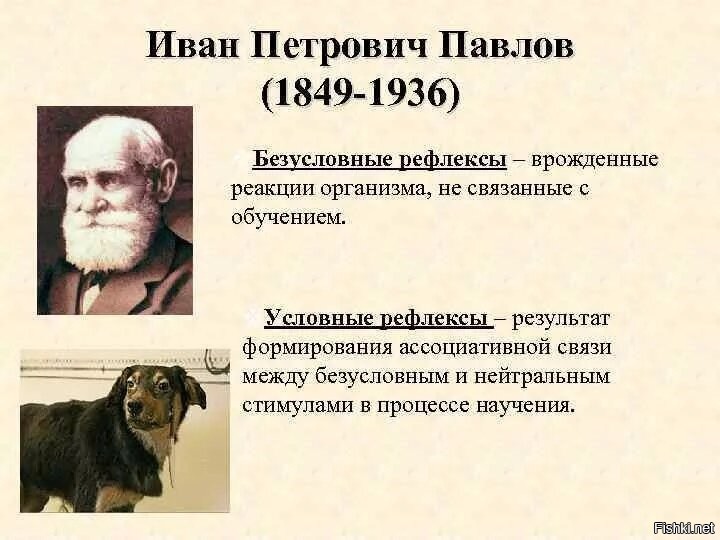 Иван Петрович Павлов
(1849-1936)

Безусловные рефлексы – врожденные реакции организма, не связанные с обучением.

Условные рефлексы – результат формирования ассоциативной связи между безусловным и нейтральным стимулами в процессе научения.

Fishki.net